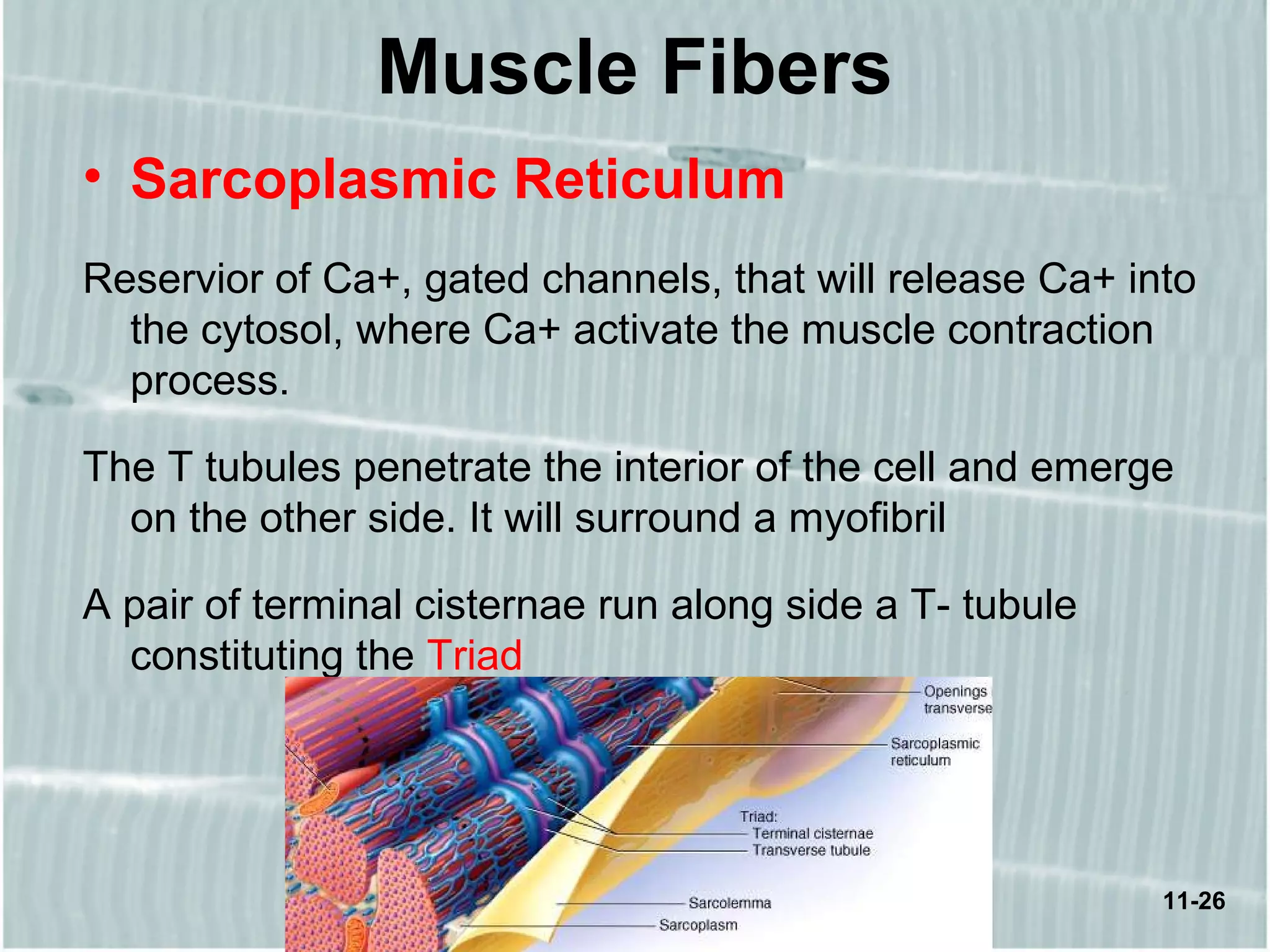 Muscle Fibers

• Sarcoplasmic Reticulum

Reservior of Ca+, gated channels, that will release Ca+ into the cytosol, where Ca+ activate the muscle contraction process.

The T tubules penetrate the interior of the cell and emerge on the other side. It will surround a myofibril

A pair of terminal cisternae run along side a T- tubule constituting the Triad

Openings transverse

Sarcoplasmic reticulum

Triad:
Terminal cisternae
Transverse tubule

Sarcolemma

Sarcoplasm

11-26